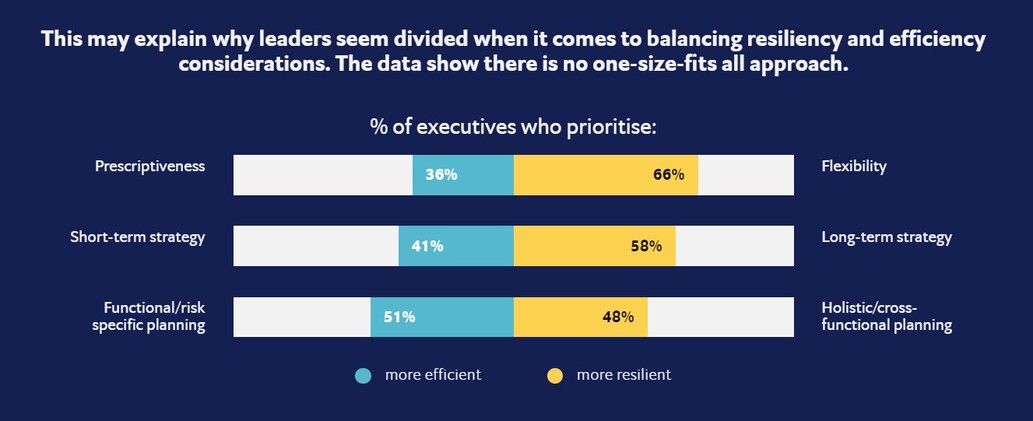 This may explain why leaders seem divided when it comes to balancing resiliency and efficiency considerations. The data show there is no one-size-fits all approach.

% of executives who prioritise:

Prescriptiveness 36% 66% Flexibility

Short-term strategy 41% 58% Long-term strategy

Functional/risk specific planning 51% 48% Holistic/cross-functional planning

more efficient more resilient